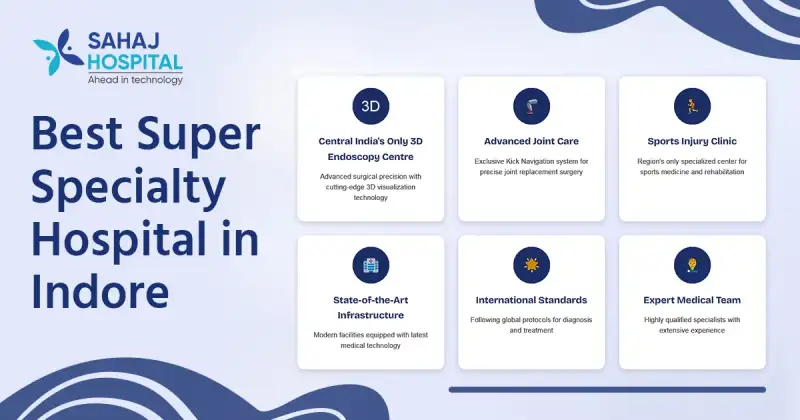 SAHAJ HOSPITAL
Ahead in technology

Best Super Specialty Hospital in Indore

3D

Central India's Only 3D Endoscopy Centre

Advanced surgical precision with cutting-edge 3D visualization technology

Advanced Joint Care

Exclusive Kick Navigation system for precise joint replacement surgery

Sports Injury Clinic

Region's only specialized center for sports medicine and rehabilitation

State-of-the-Art Infrastructure

Modern facilities equipped with latest medical technology

International Standards

Following global protocols for diagnosis and treatment

Expert Medical Team

Highly qualified specialists with extensive experience